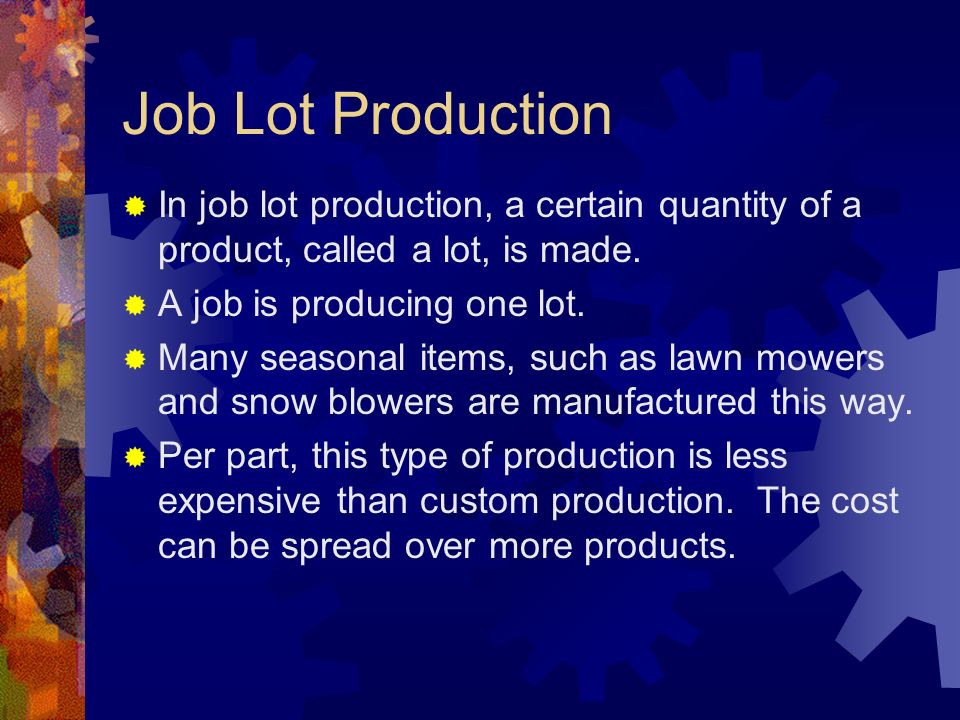 Job Lot Production

In job lot production, a certain quantity of a product, called a lot, is made.

A job is producing one lot.

Many seasonal items, such as lawn mowers and snow blowers are manufactured this way.

Per part, this type of production is less expensive than custom production. The cost can be spread over more products.